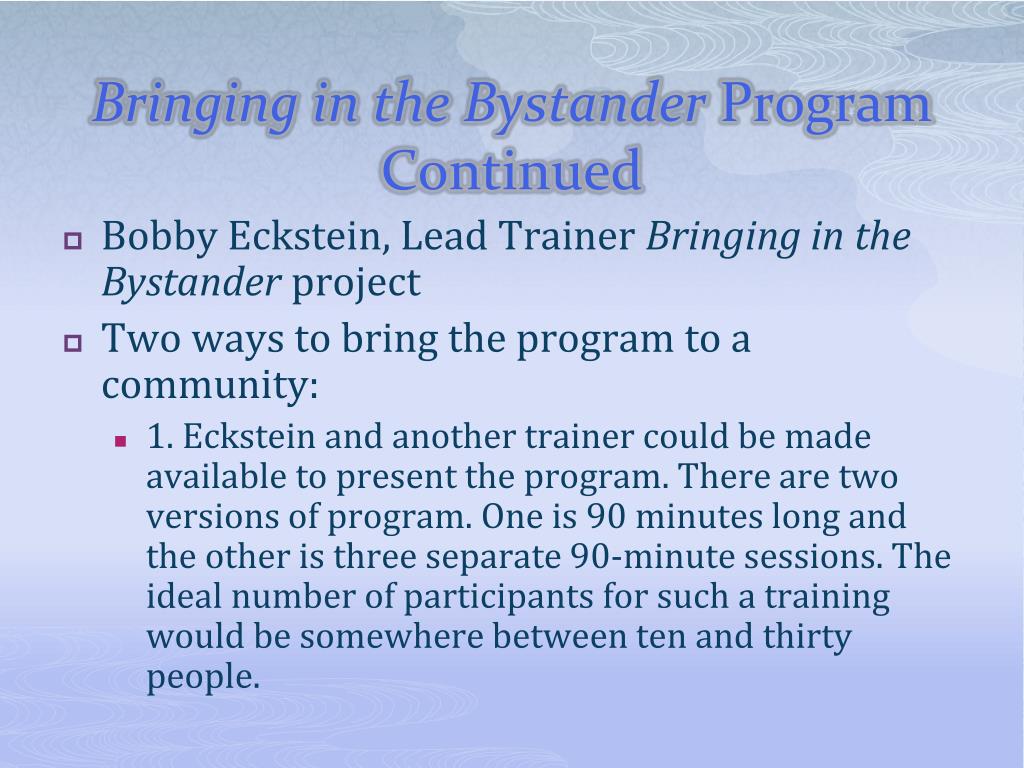 Bringing in the Bystander Program Continued

Bobby Eckstein, Lead Trainer Bringing in the Bystander project

Two ways to bring the program to a community:

1. Eckstein and another trainer could be made available to present the program. There are two versions of program. One is 90 minutes long and the other is three separate 90-minute sessions. The ideal number of participants for such a training would be somewhere between ten and thirty people.